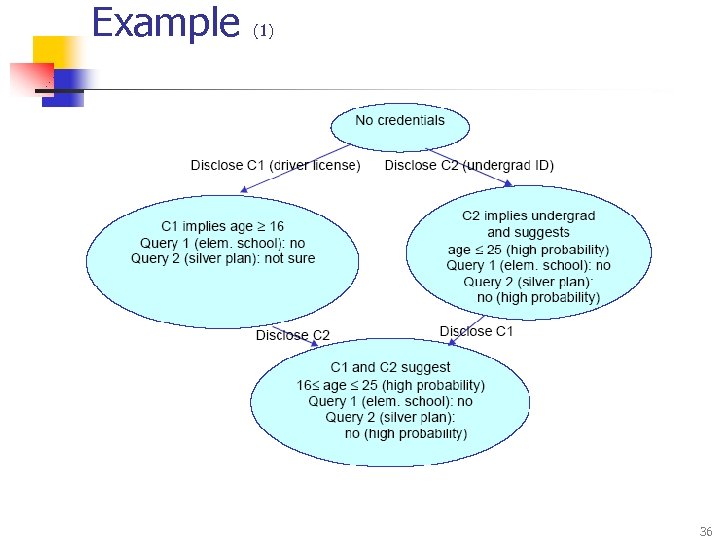 Example (1)

No credentials

Disclose C1 (driver license)

Disclose C2 (undergrad ID)

C1 implies age $\geq$ 16
Query 1 (elem. school): no
Query 2 (silver plan): not sure

C2 implies undergrad
and suggests
age $\leq$ 25 (high probability)
Query 1 (elem. school): no
Query 2 (silver plan):
no (high probability)

Disclose C2

Disclose C1

C1 and C2 suggest
16$\leq$ age $\leq$ 25 (high probability)
Query 1 (elem. school): no
Query 2 (silver plan):
no (high probability)

36